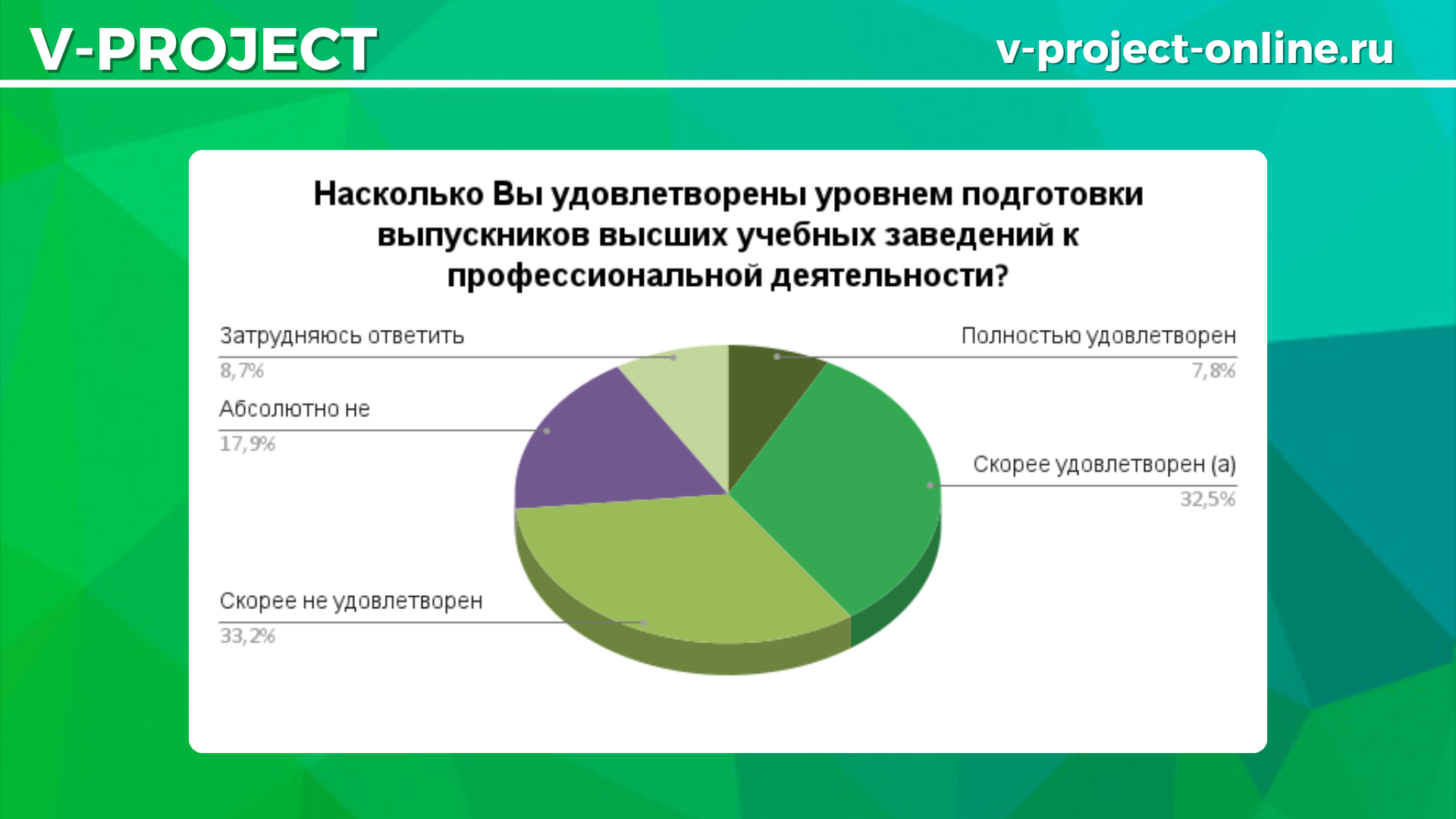 V-PROJECT

v-project-online.ru

Насколько Вы удовлетворены уровнем подготовки выпускников высших учебных заведений к профессиональной деятельности?

Затрудняюсь ответить
8,7%

Абсолютно не
17,9%

Скорее не удовлетворен
33,2%

Полностью удовлетворен
7,8%

Скорее удовлетворен (а)
32,5%